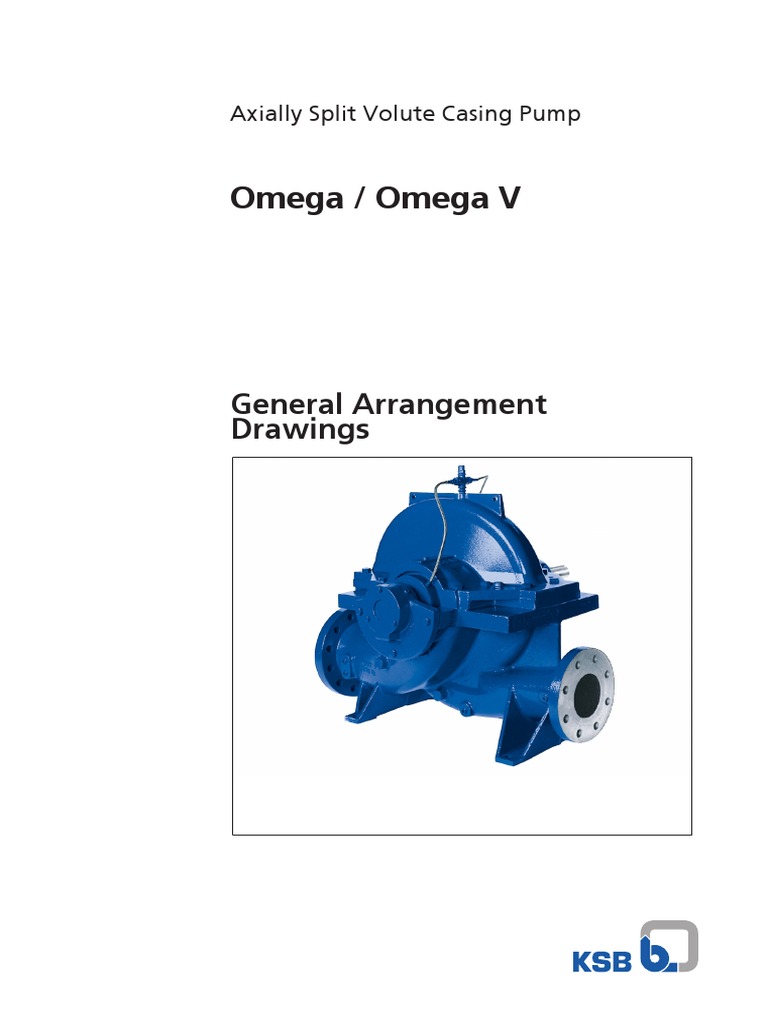 Axially Split Volute Casing Pump

Omega / Omega V

General Arrangement Drawings

KSB